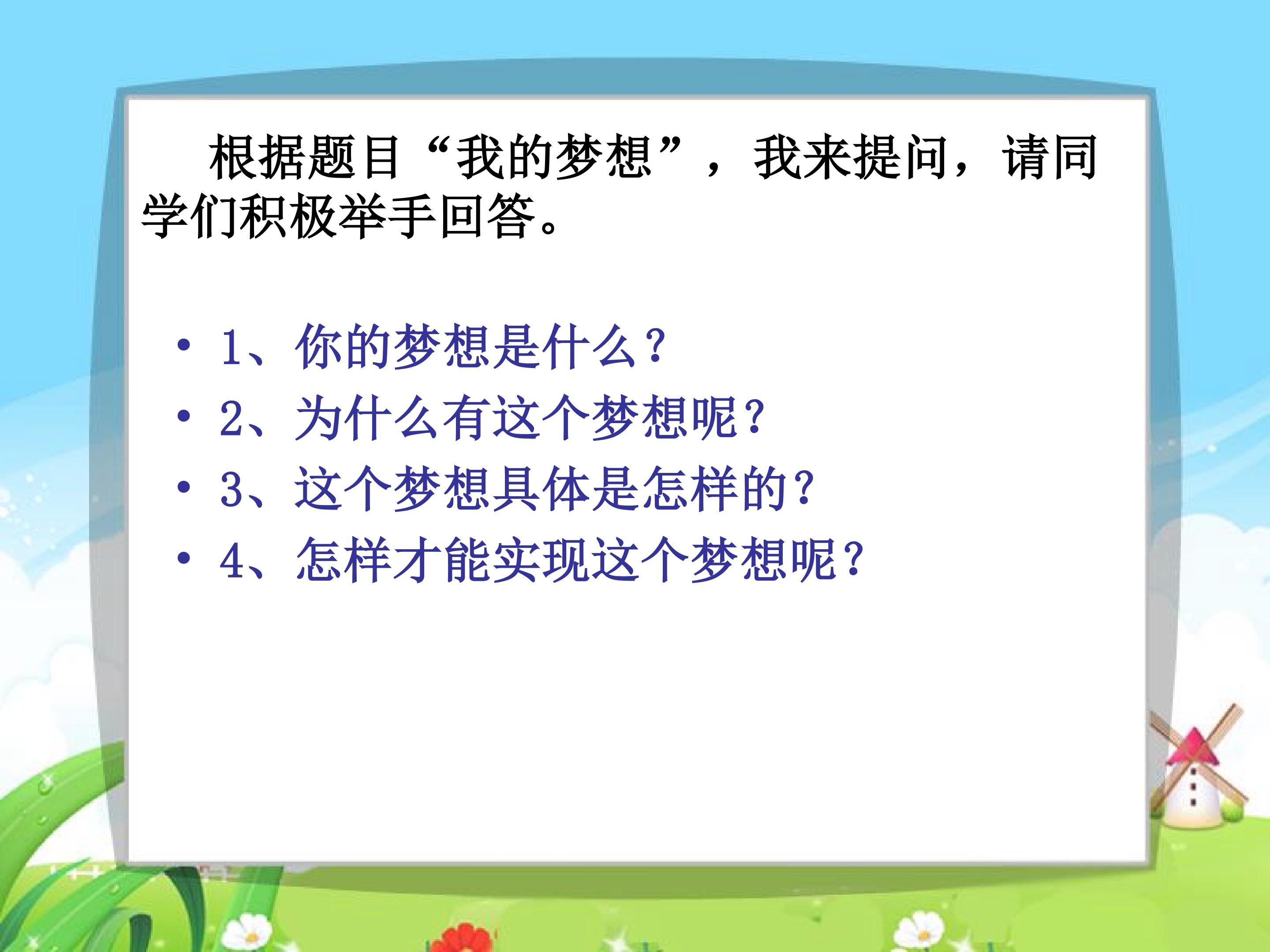 根据题目“我的梦想”，我来提问，请同学们积极举手回答。

• 1、你的梦想是什么？
• 2、为什么有这个梦想呢？
• 3、这个梦想具体是怎样的？
• 4、怎样才能实现这个梦想呢？